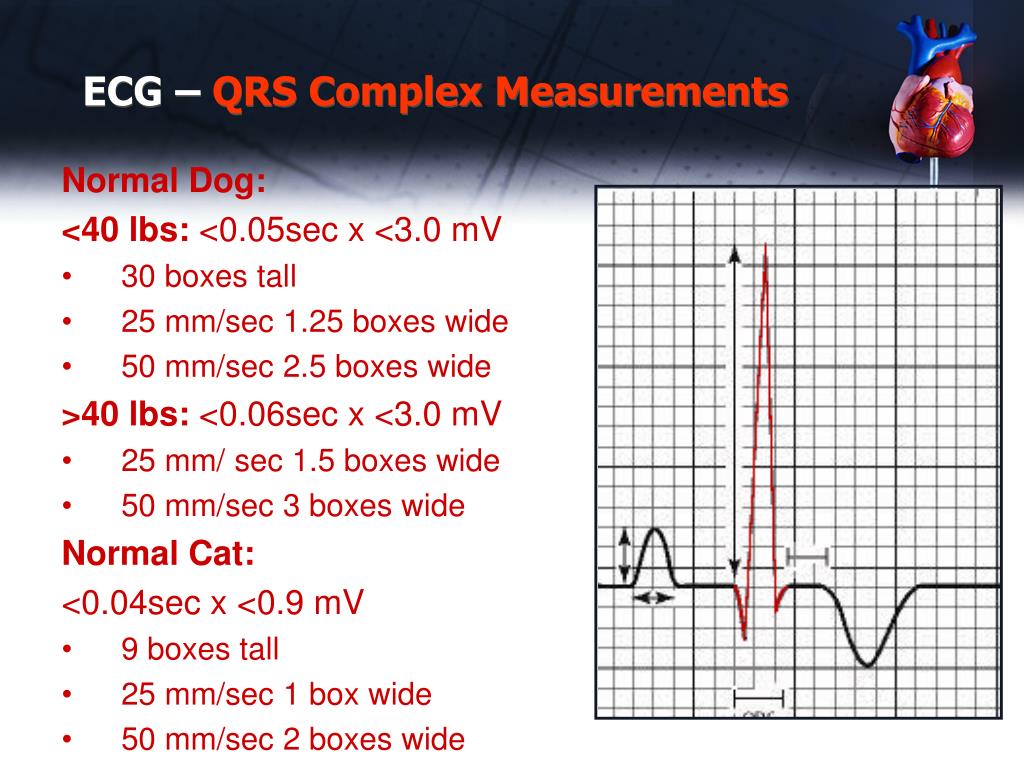 ECG – QRS Complex Measurements

Normal Dog:

<40 lbs: <0.05sec x <3.0 mV

• 30 boxes tall
• 25 mm/sec 1.25 boxes wide
• 50 mm/sec 2.5 boxes wide

>40 lbs: <0.06sec x <3.0 mV

• 25 mm/ sec 1.5 boxes wide
• 50 mm/sec 3 boxes wide

Normal Cat:

<0.04sec x <0.9 mV

• 9 boxes tall
• 25 mm/sec 1 box wide
• 50 mm/sec 2 boxes wide

QRS